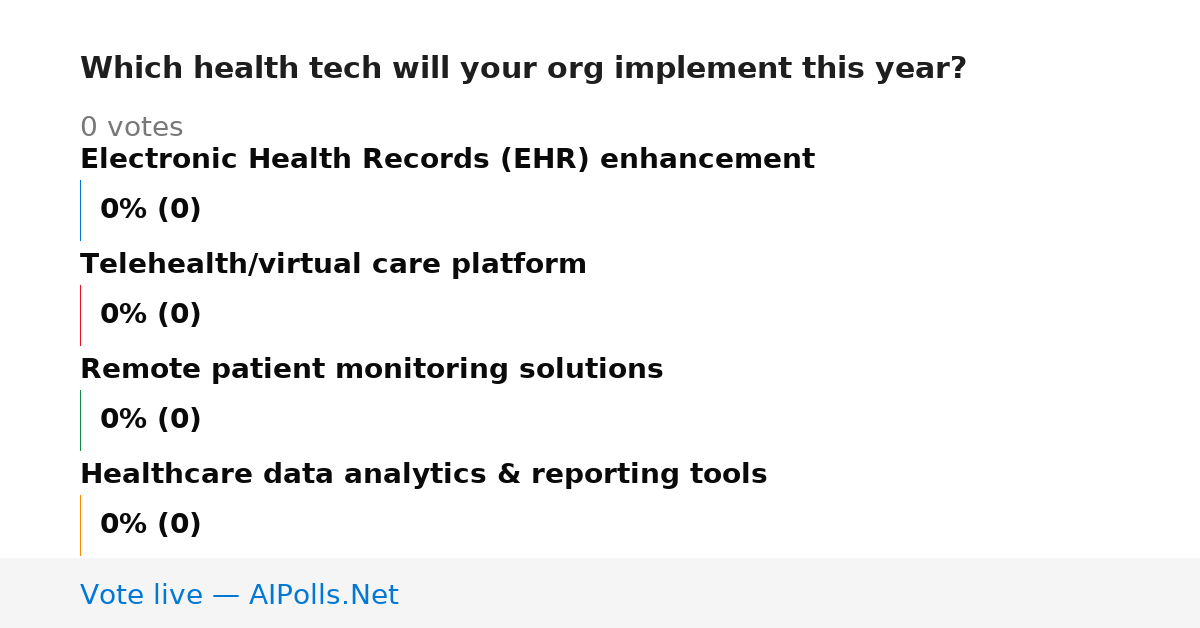 Which health tech will your org implement this year?

0 votes

Electronic Health Records (EHR) enhancement

0% (0)

Telehealth/virtual care platform

0% (0)

Remote patient monitoring solutions

0% (0)

Healthcare data analytics & reporting tools

0% (0)

Vote live — AIPolls.Net